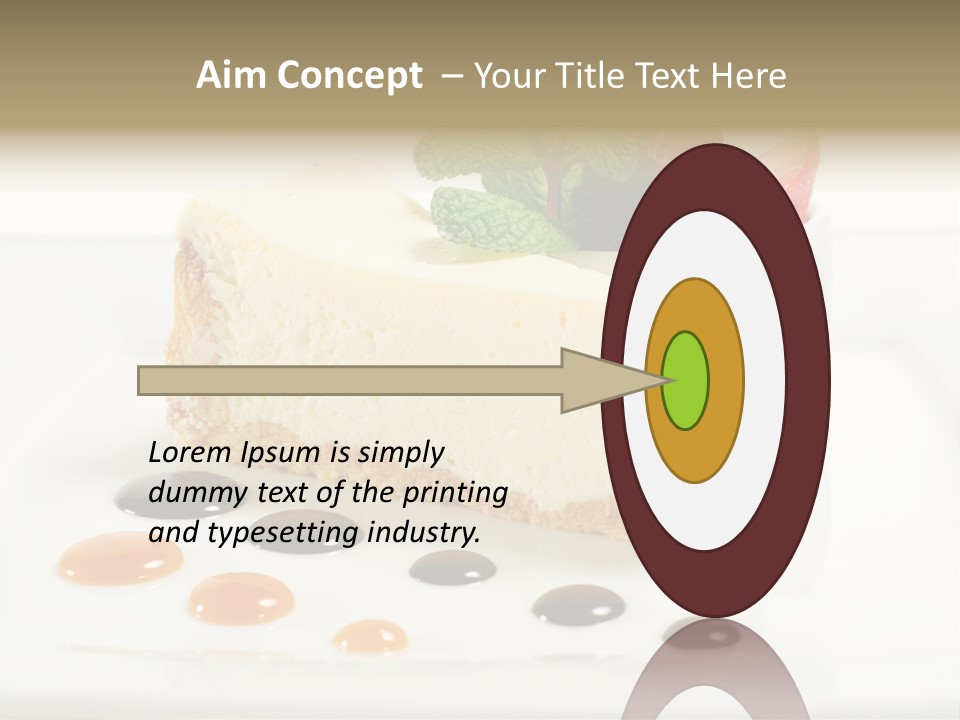 Aim Concept – Your Title Text Here

Lorem Ipsum is simply dummy text of the printing and typesetting industry.